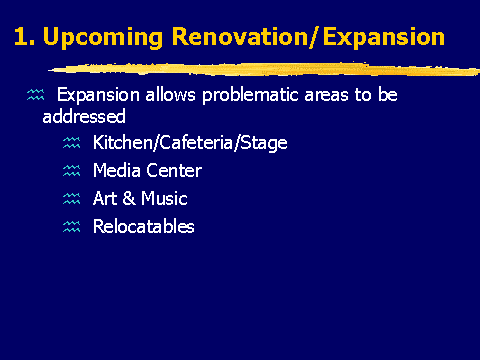 1. Upcoming Renovation/Expansion

Expansion allows problematic areas to be addressed

Kitchen/Cafeteria/Stage

Media Center

Art & Music

Relocatables